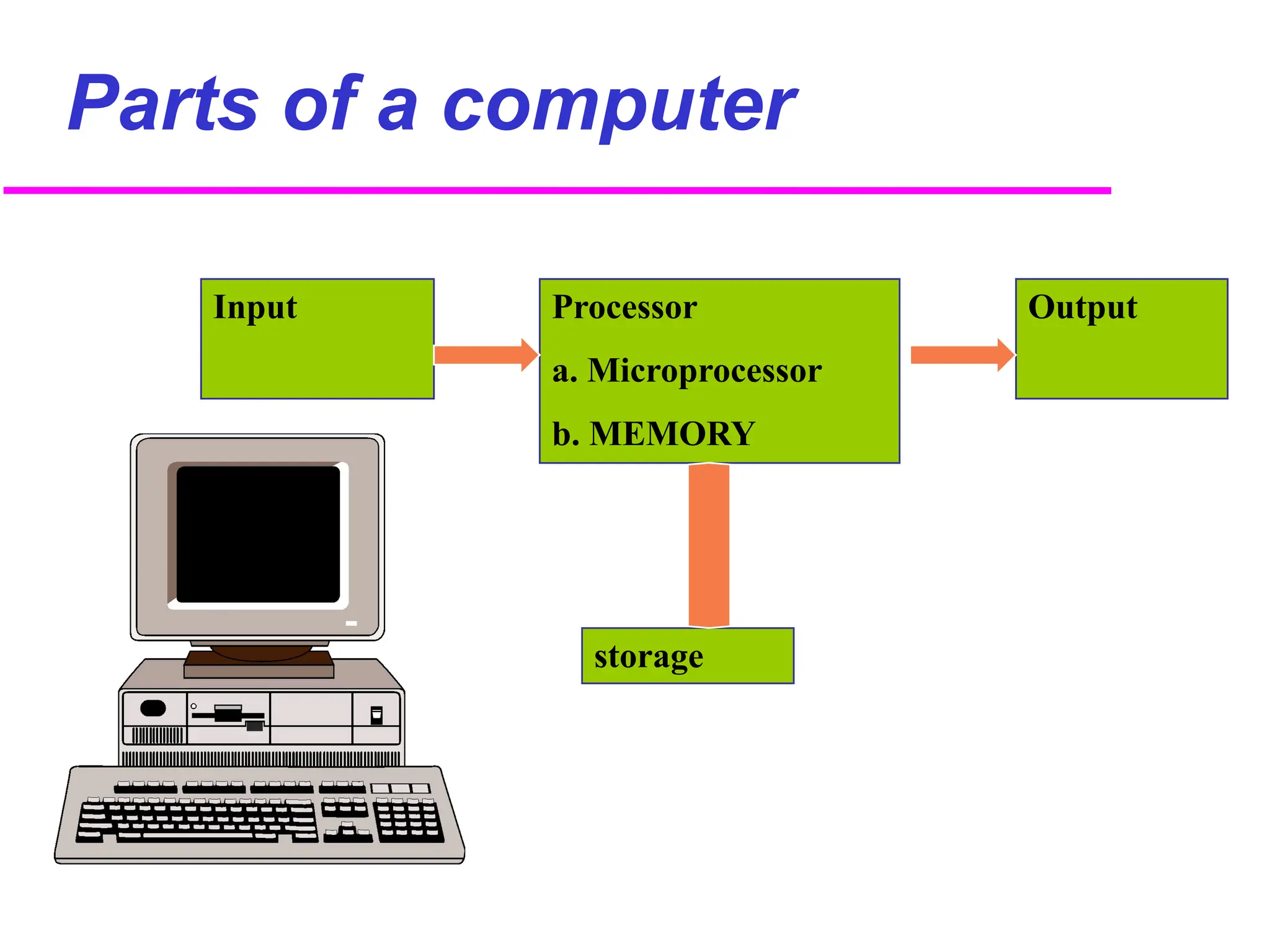 Parts of a computer

Input

Processor

a. Microprocessor

b. MEMORY

Output

storage